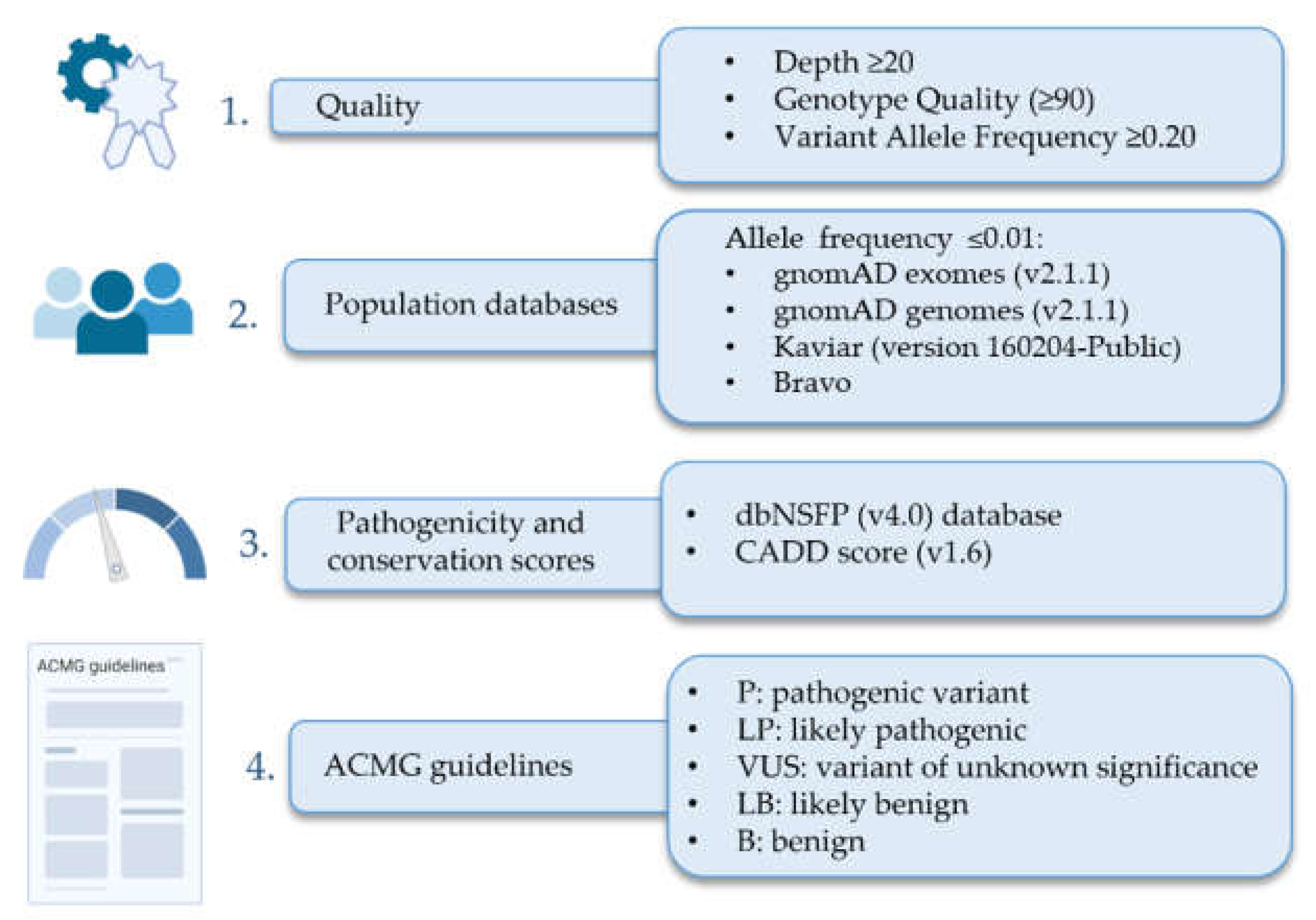 1. Quality

• Depth ≥20
• Genotype Quality (≥90)
• Variant Allele Frequency ≥0.20

2. Population databases

Allele frequency ≤0.01:
• gnomAD exomes (v2.1.1)
• gnomAD genomes (v2.1.1)
• Kaviar (version 160204-Public)
• Bravo

3. Pathogenicity and conservation scores

• dbNSFP (v4.0) database
• CADD score (v1.6)

ACMG guidelines

4. ACMG guidelines

• P: pathogenic variant
• LP: likely pathogenic
• VUS: variant of unknown significance
• LB: likely benign
• B: benign